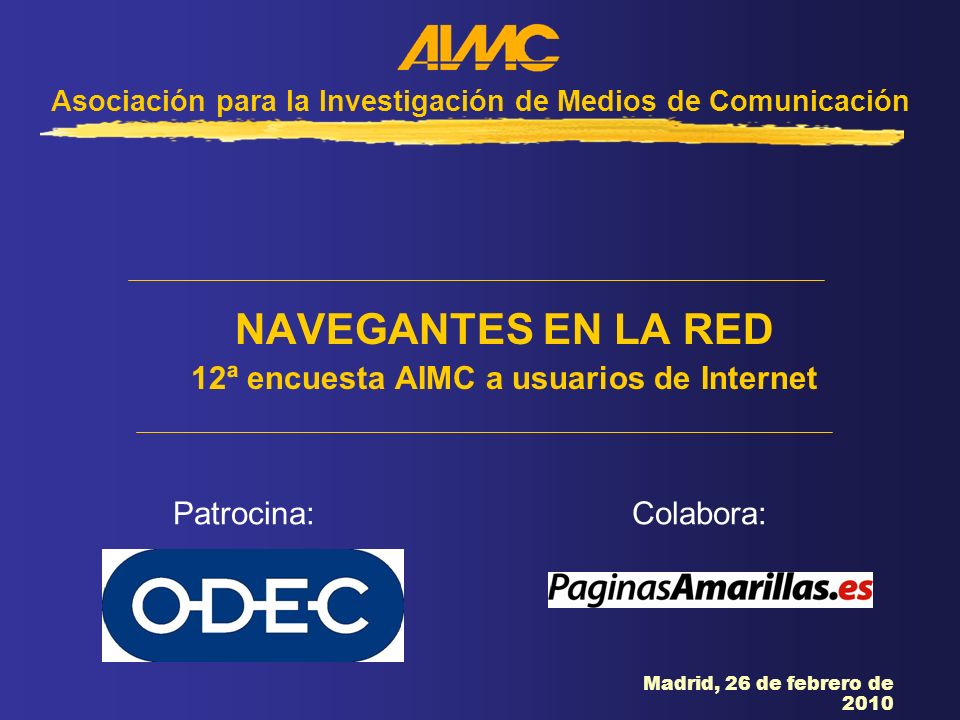 AIMC

Asociación para la Investigación de Medios de Comunicación

NAVEGANTES EN LA RED

12ª encuesta AIMC a usuarios de Internet

Patrocina:

ODEC

Colabora:

PaginasAmarillas.es

Madrid, 26 de febrero de 2010